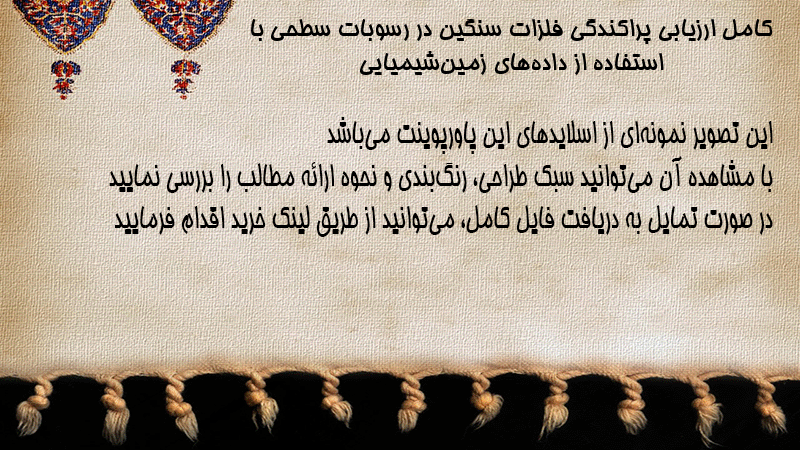 کامل ارزیابی پراکندگی فلزات سنگین در رسوبات سطحی با استفاده از داده‌های زمین‌شیمیایی

این تصویر نمونه‌ای از اسلایدهای این پاورپوینت می‌باشد
با مشاهده آن می‌توانید سبک طراحی، رنگ‌بندی و نحوه ارائه مطالب را بررسی نمایید
در صورت تمایل به دریافت فایل کامل، می‌توانید از طریق لینک خرید اقدام فرمایید